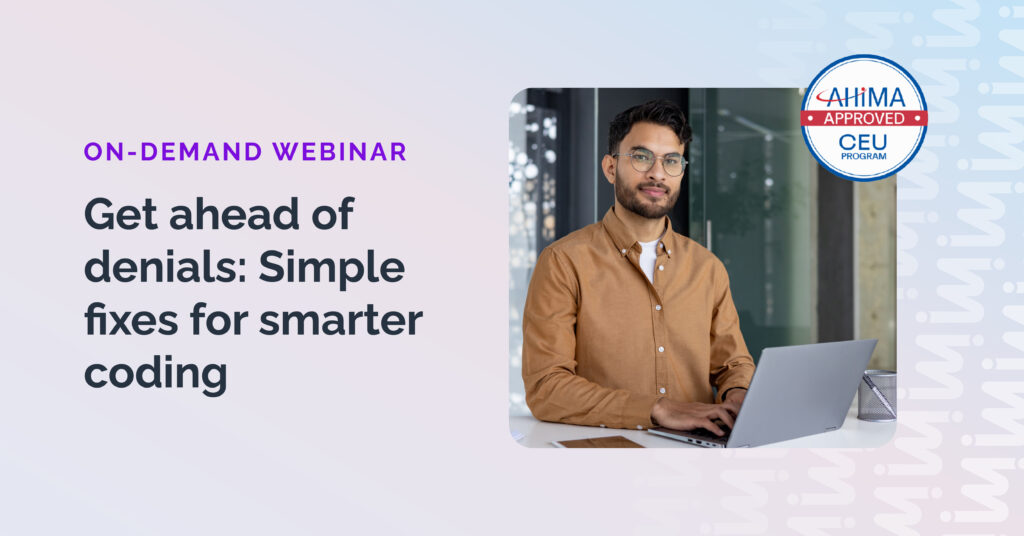 ON-DEMAND WEBINAR

Get ahead of denials: Simple fixes for smarter coding

AHIMA
APPROVED
CEU
PROGRAM